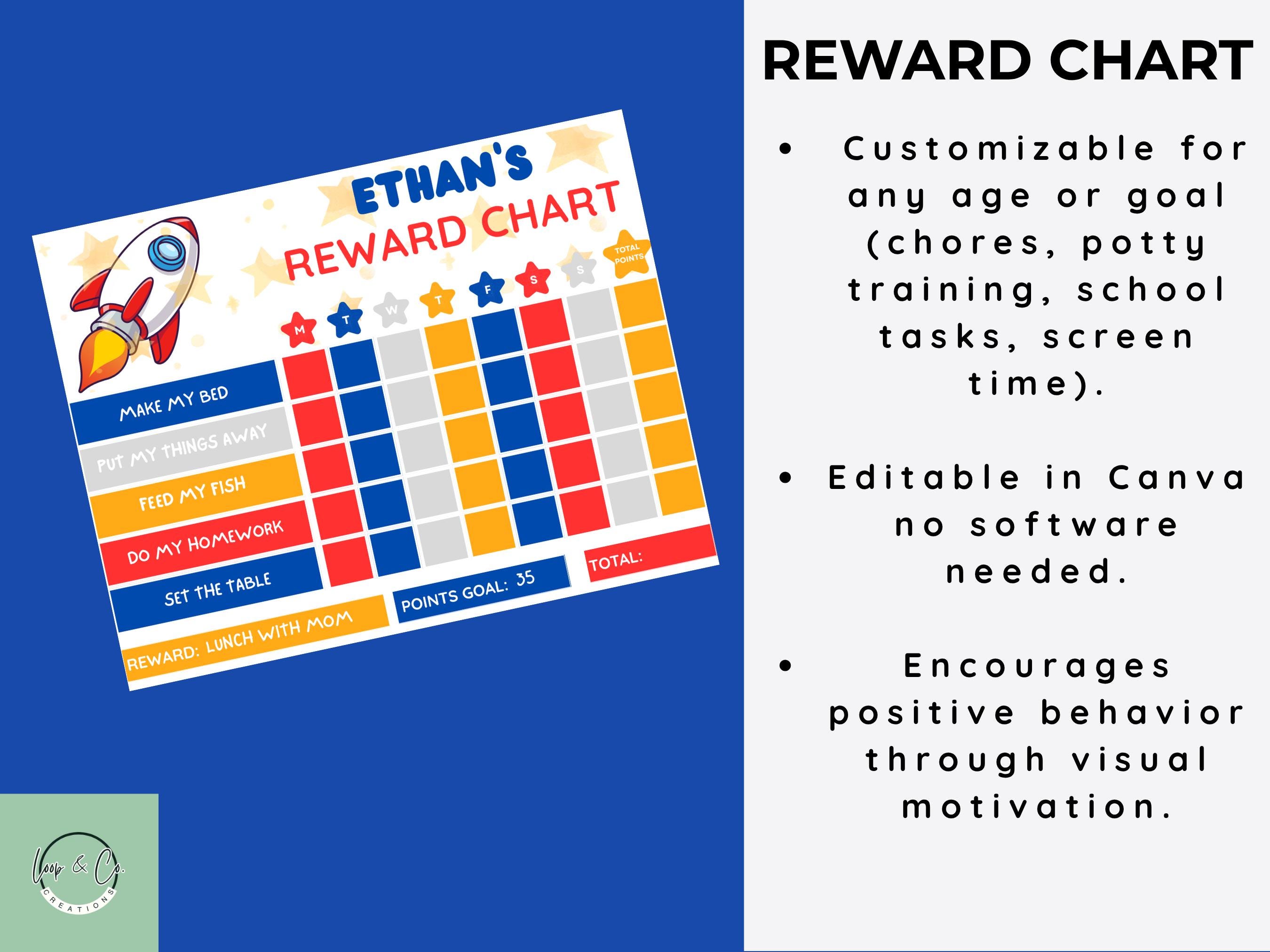 ETHAN'S
REWARD CHART

M T W T F S S TOTAL POINTS

MAKE MY BED
PUT MY THINGS AWAY
FEED MY FISH
DO MY HOMEWORK
SET THE TABLE

REWARD: LUNCH WITH MOM
POINTS GOAL: 35
TOTAL:

Loop & Co.
CREATIONS

REWARD CHART

• Customizable for any age or goal (chores, potty training, school tasks, screen time).

• Editable in Canva no software needed.

• Encourages positive behavior through visual motivation.